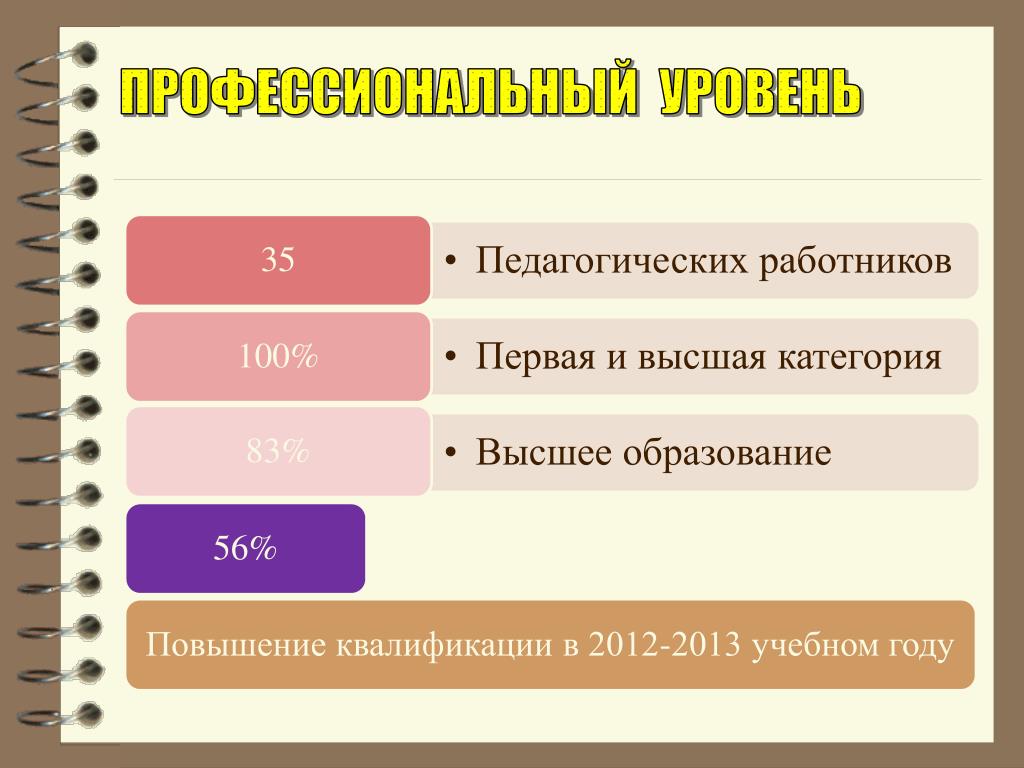 ПРОФЕССИОНАЛЬНЫЙ УРОВЕНЬ

35

• Педагогических работников

100%

• Первая и высшая категория

83%

• Высшее образование

56%

Повышение квалификации в 2012-2013 учебном году